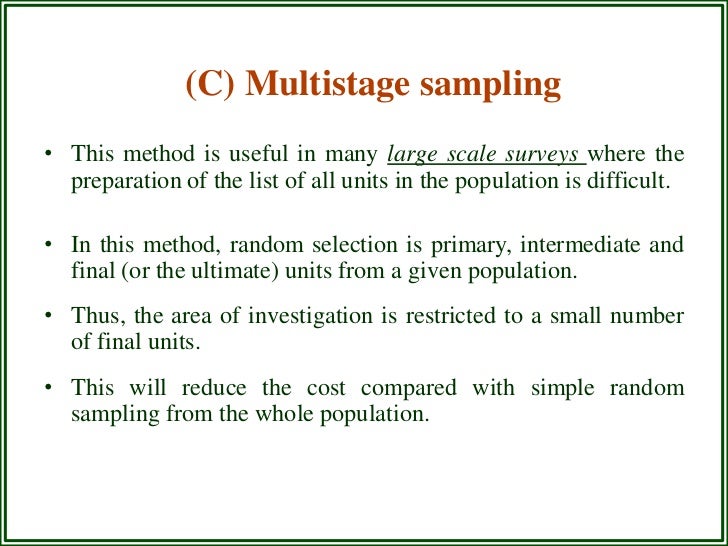 (C) Multistage sampling

• This method is useful in many large scale surveys where the preparation of the list of all units in the population is difficult.

• In this method, random selection is primary, intermediate and final (or the ultimate) units from a given population.

• Thus, the area of investigation is restricted to a small number of final units.

• This will reduce the cost compared with simple random sampling from the whole population.